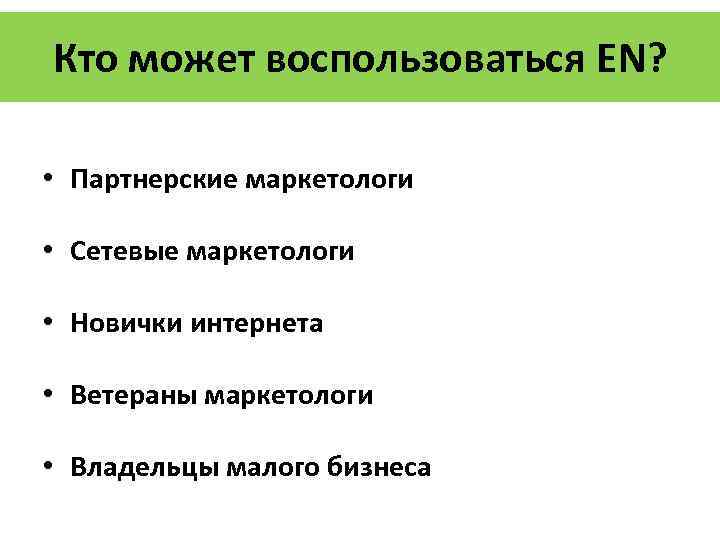 Кто может воспользоваться EN?

• Партнерские маркетологи

• Сетевые маркетологи

• Новички интернета

• Ветераны маркетологи

• Владельцы малого бизнеса